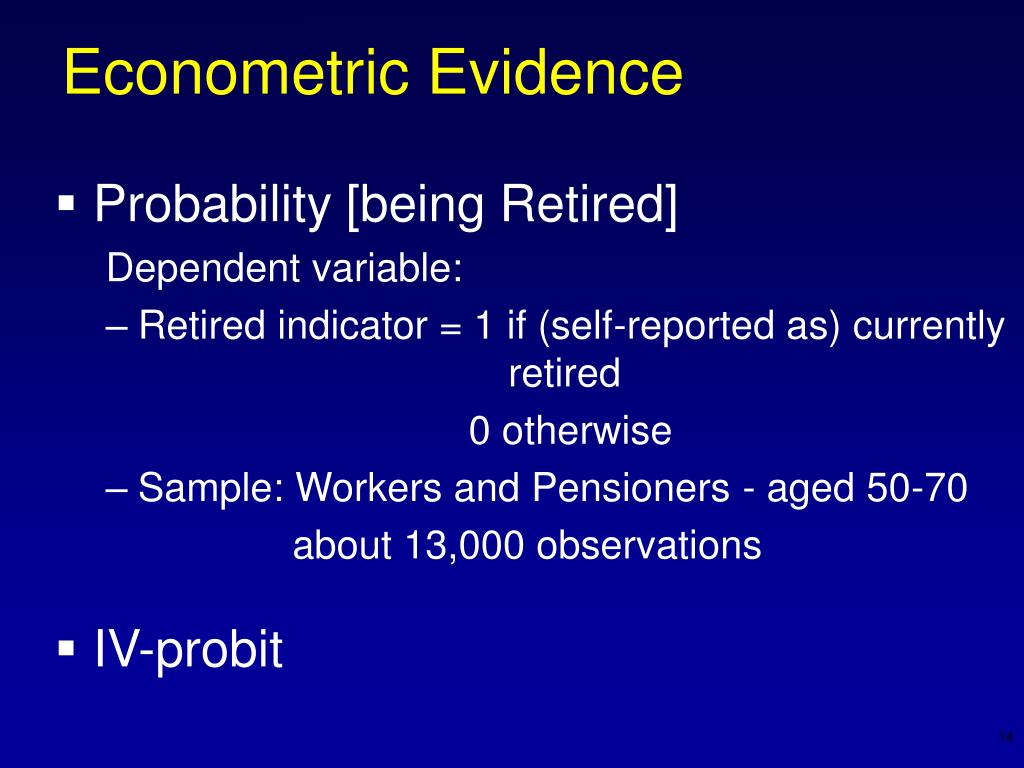 Econometric Evidence

▪ Probability [being Retired]

Dependent variable:

– Retired indicator = 1 if (self-reported as) currently retired

0 otherwise

– Sample: Workers and Pensioners - aged 50-70

about 13,000 observations

▪ IV-probit

14